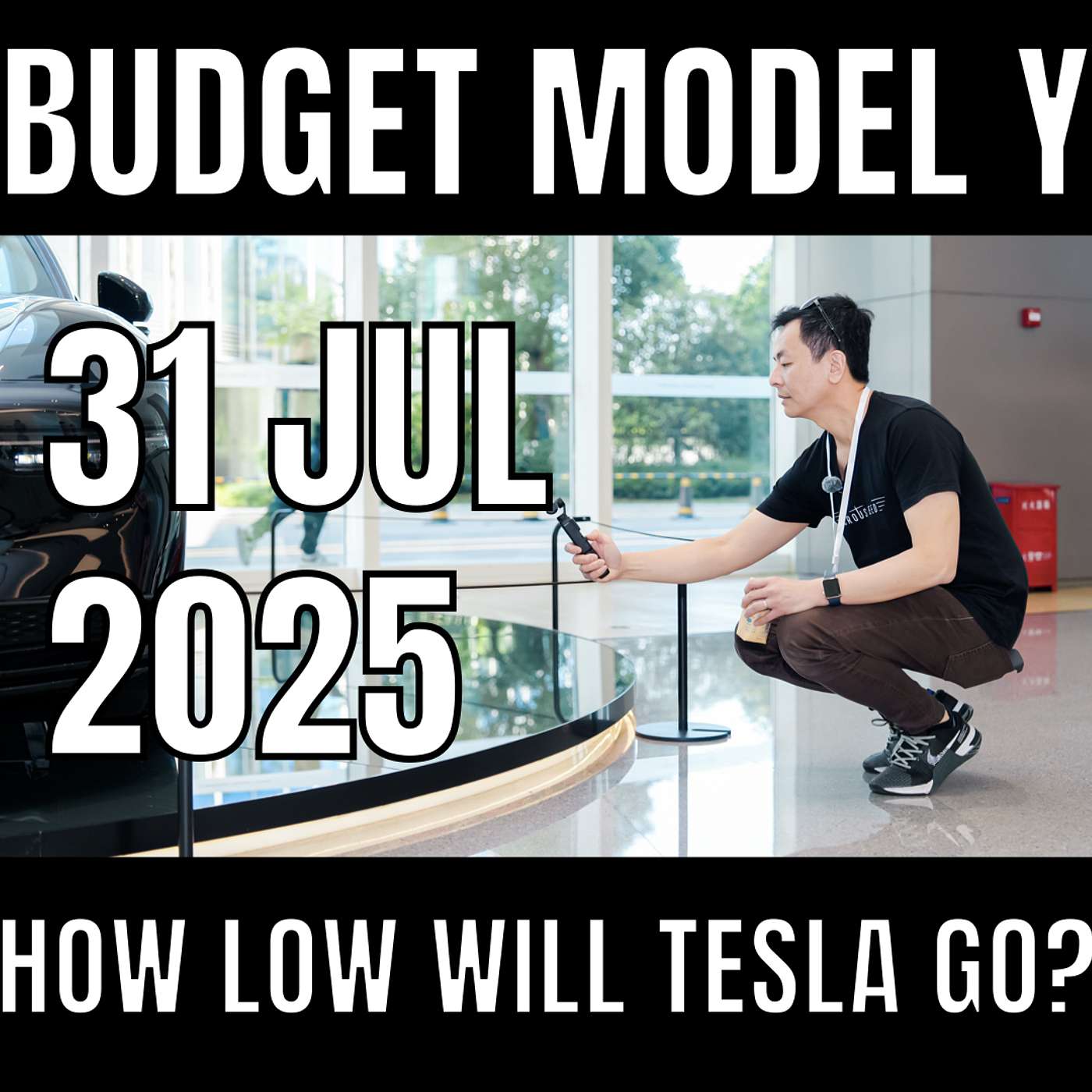 BUDGET MODEL Y

31 JUL 2025

HOW LOW WILL TESLA GO?